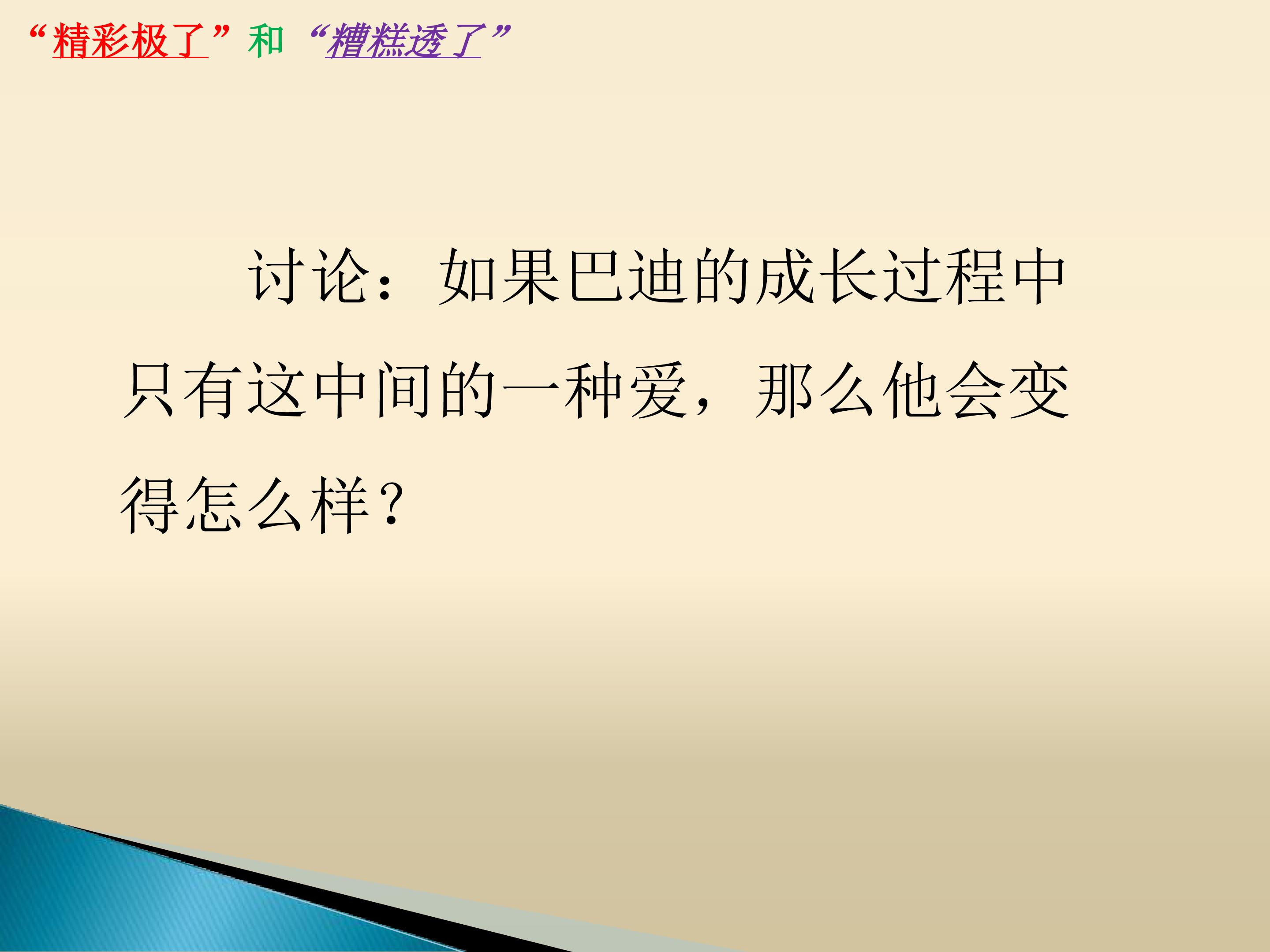 “精彩极了”和“糟糕透了”

讨论：如果巴迪的成长过程中只有这中间的一种爱，那么他会变得怎么样？